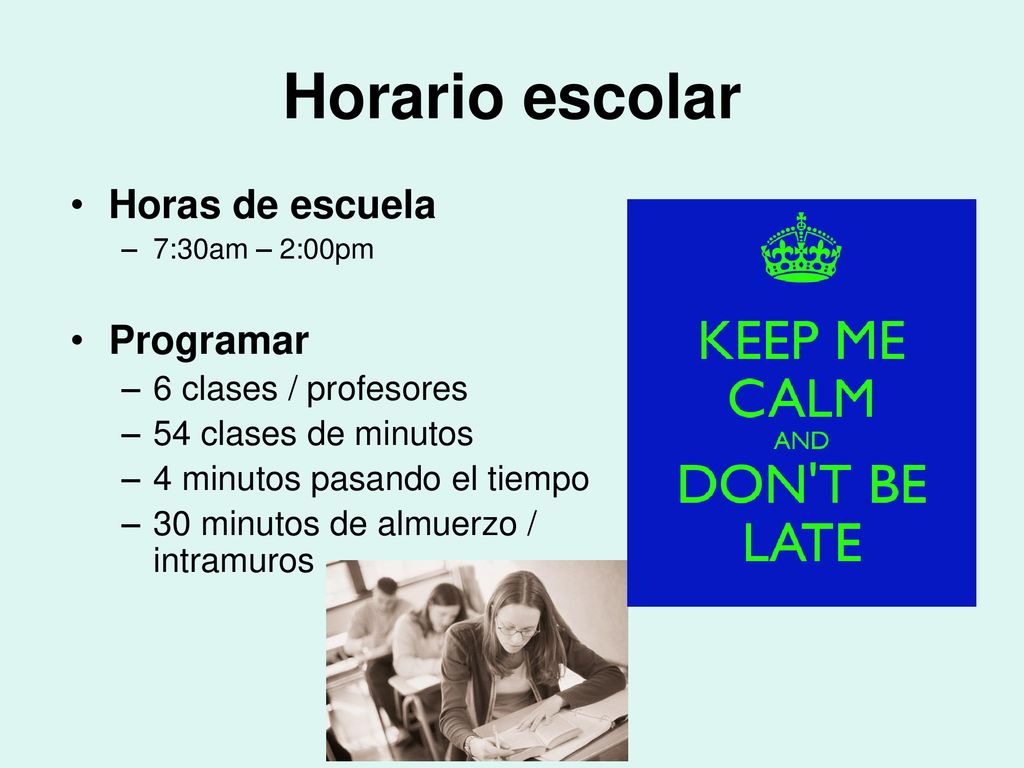 Horario escolar

• Horas de escuela
– 7:30am – 2:00pm

• Programar
– 6 clases / profesores
– 54 clases de minutos
– 4 minutos pasando el tiempo
– 30 minutos de almuerzo / intramuros

KEEP ME CALM AND DON'T BE LATE